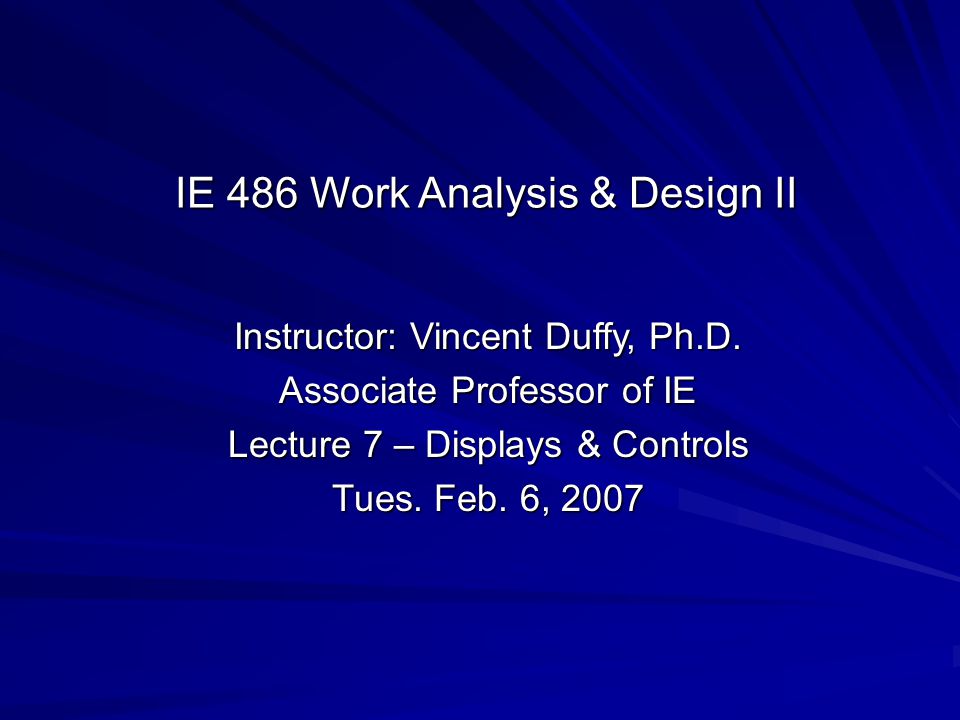 IE 486 Work Analysis & Design II

Instructor: Vincent Duffy, Ph.D.
Associate Professor of IE
Lecture 7 – Displays & Controls
Tues. Feb. 6, 2007